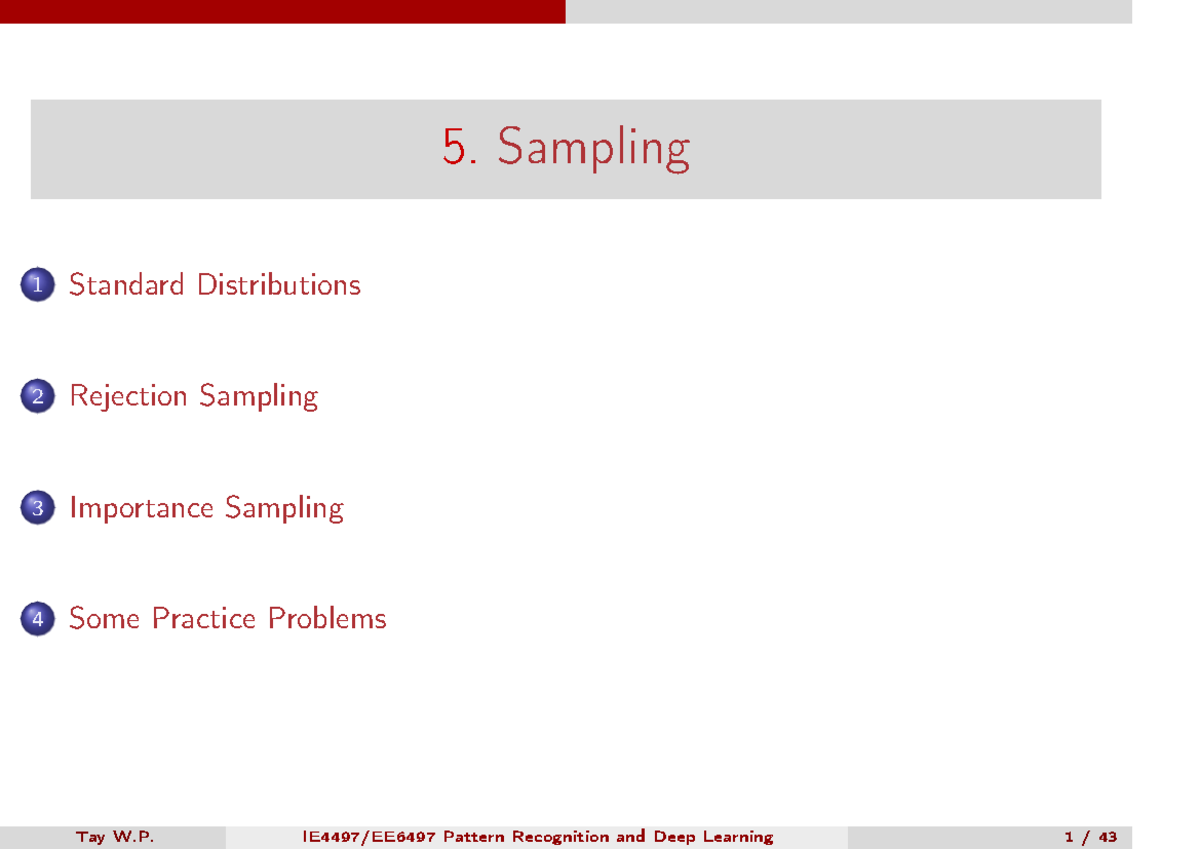 5. Sampling

1 Standard Distributions

2 Rejection Sampling

3 Importance Sampling

4 Some Practice Problems

Tay W.P. IE4497/EE6497 Pattern Recognition and Deep Learning 1 / 43